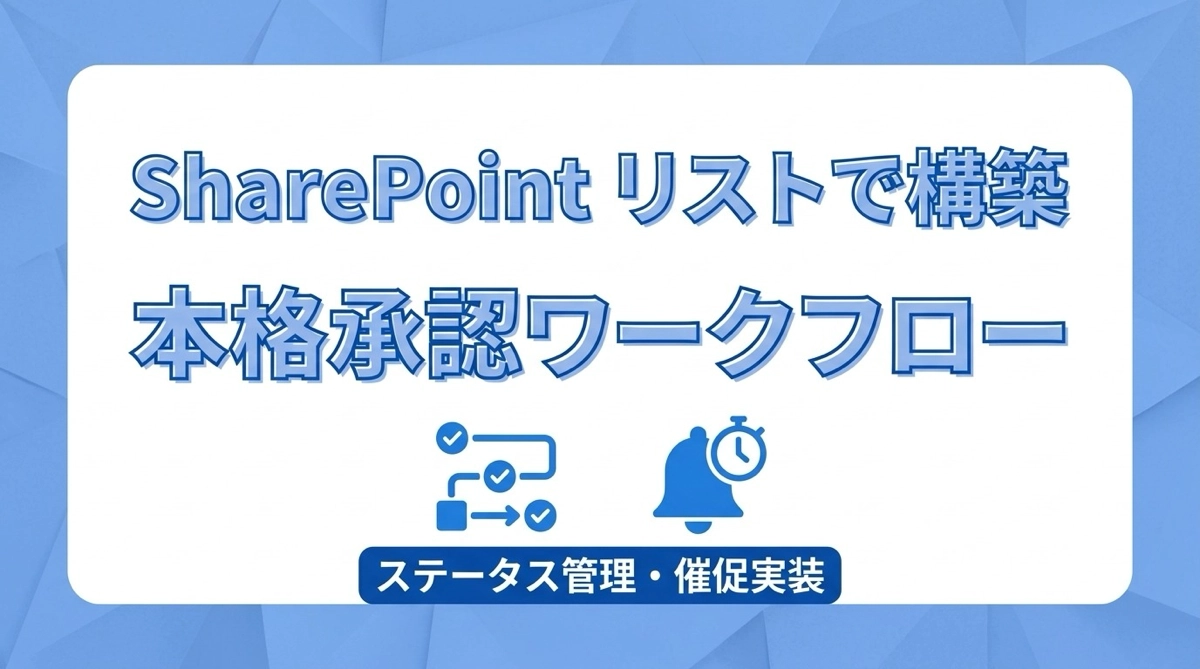 SharePoint リストで構築

本格承認ワークフロー

ステータス管理・催促実装